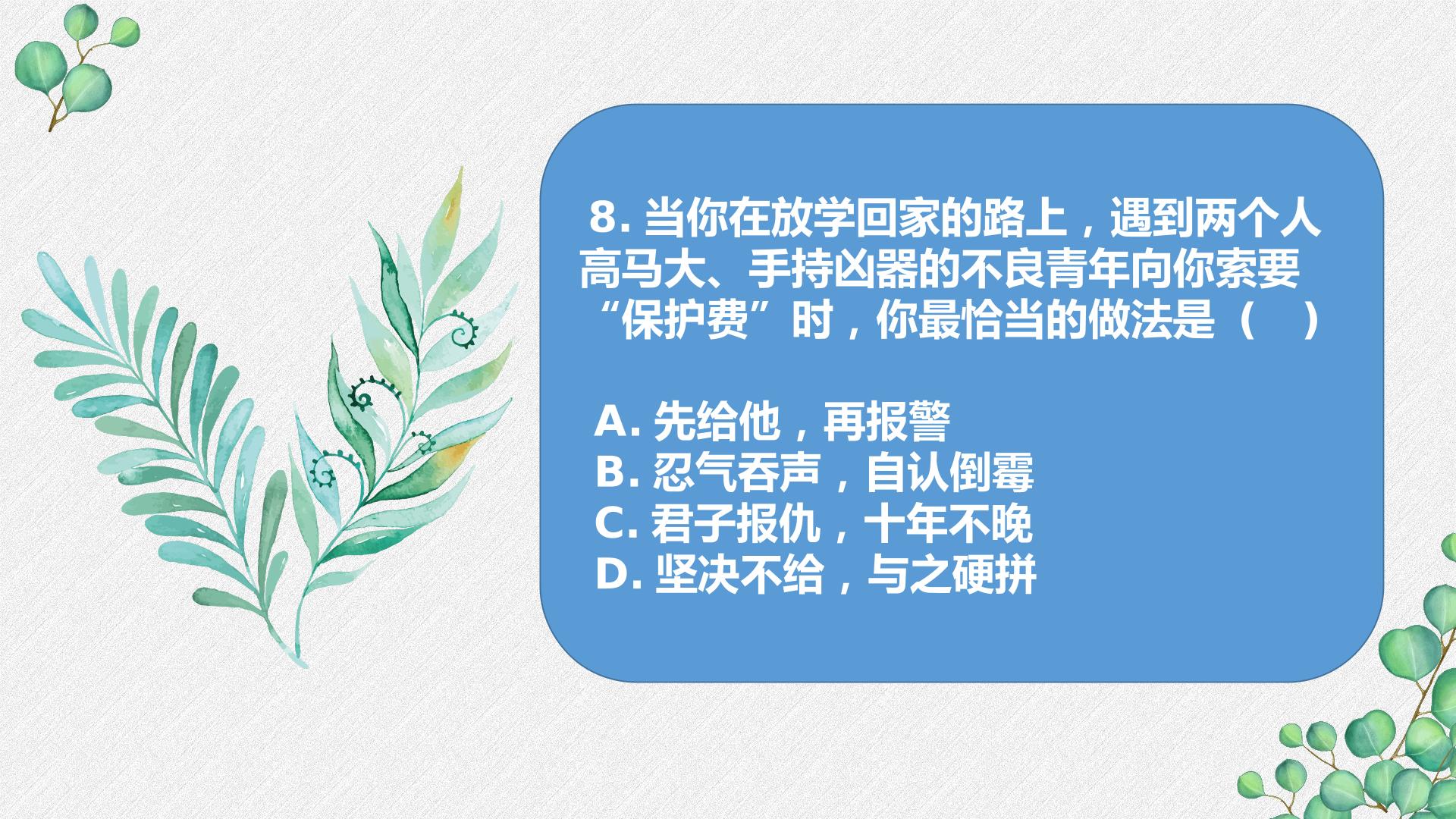 8. 当你在放学回家的路上，遇到两个人高马大、手持凶器的不良青年向你索要“保护费”时，你最恰当的做法是（　）

A. 先给他，再报警
B. 忍气吞声，自认倒霉
C. 君子报仇，十年不晚
D. 坚决不给，与之硬拼